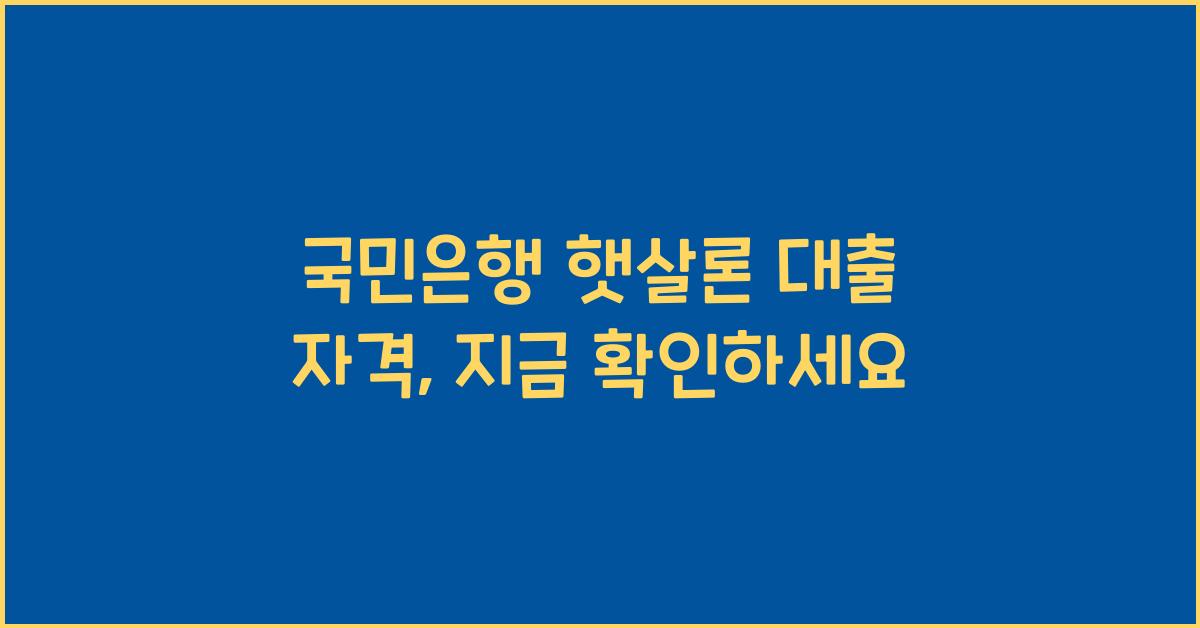 국민은행 햇살론 대출 자격, 지금 확인하세요